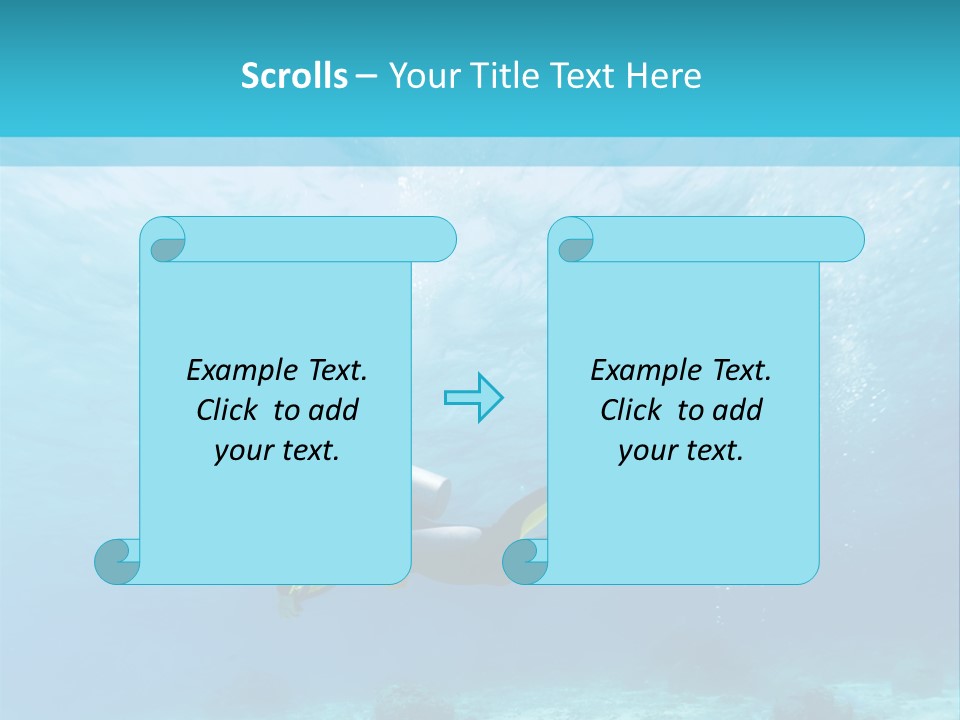 Scrolls – Your Title Text Here

Example Text. Click to add your text.

Example Text. Click to add your text.